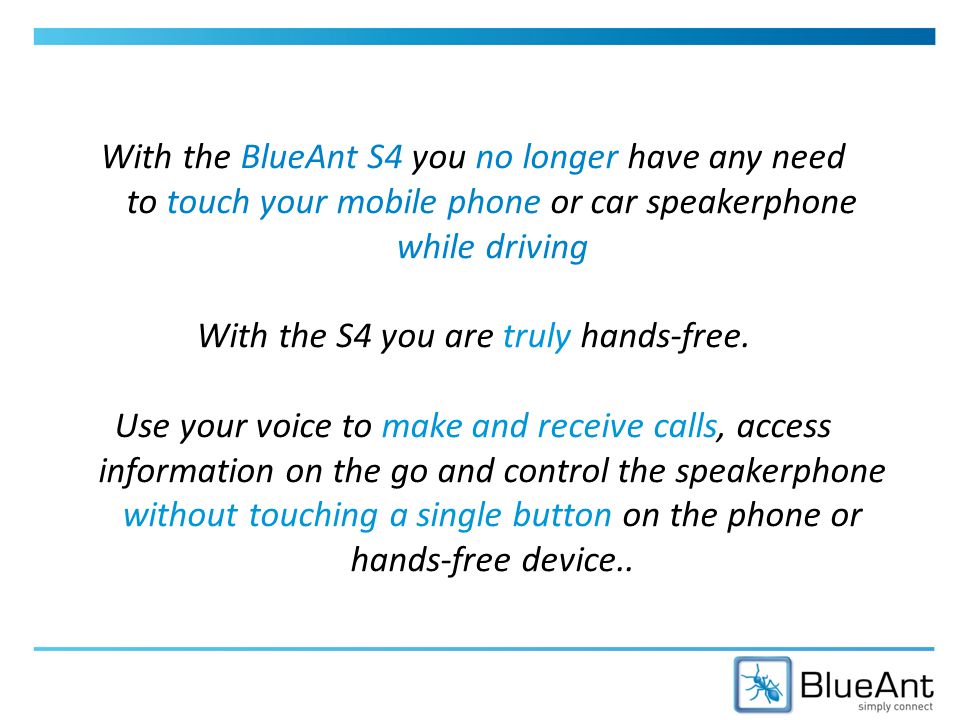 With the BlueAnt S4 you no longer have any need to touch your mobile phone or car speakerphone while driving

With the S4 you are truly hands-free.

Use your voice to make and receive calls, access information on the go and control the speakerphone without touching a single button on the phone or hands-free device..

BlueAnt
simply connect